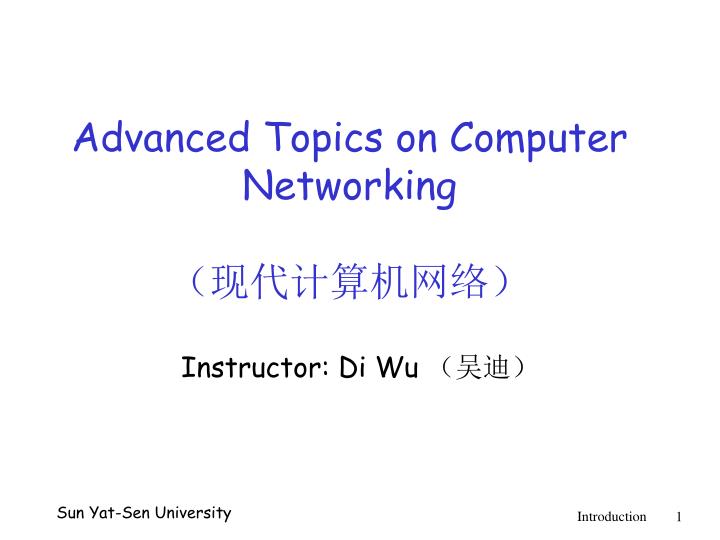 Advanced Topics on Computer Networking

（现代计算机网络）

Instructor: Di Wu （吴迪）

Sun Yat-Sen University

Introduction 1